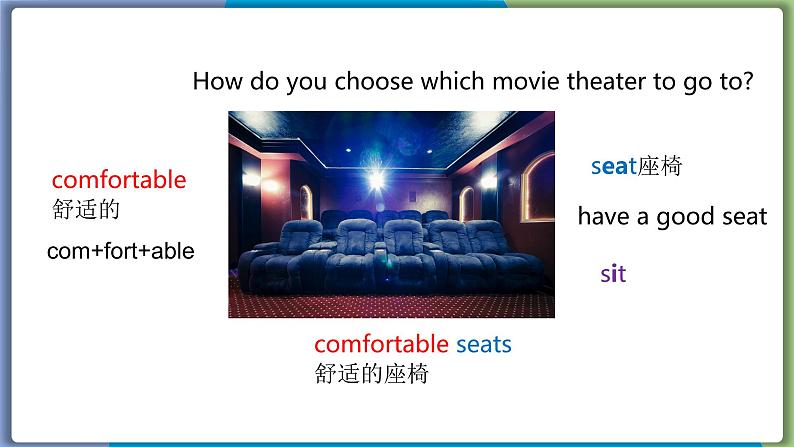 How do you choose which movie theater to go to?

comfortable
舒适的

com+fort+able

seat座椅

have a good seat

sit

comfortable seats
舒适的座椅